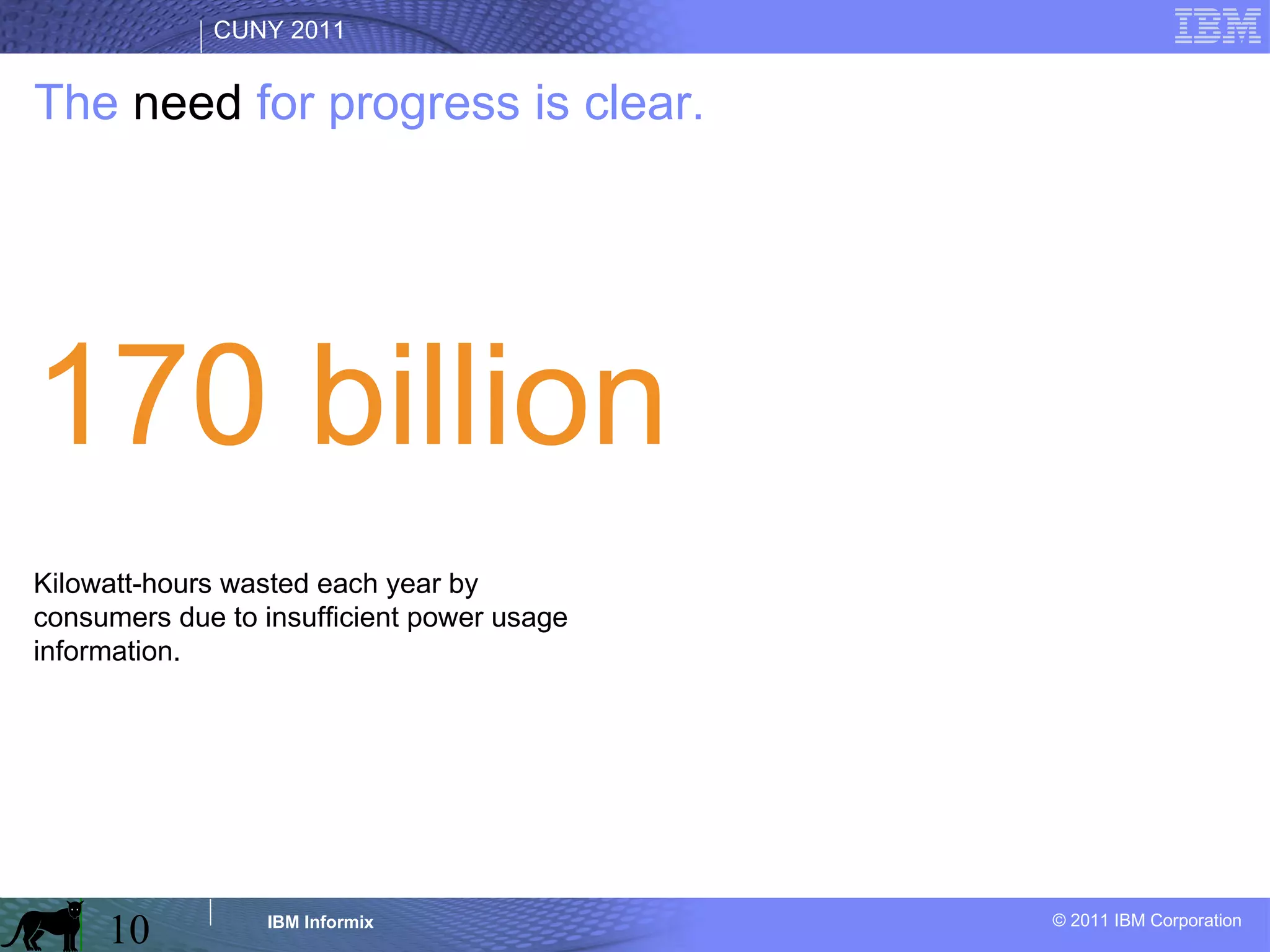 CUNY 2011

IBM

The need for progress is clear.

170 billion

Kilowatt-hours wasted each year by consumers due to insufficient power usage information.

10

IBM Informix

© 2011 IBM Corporation